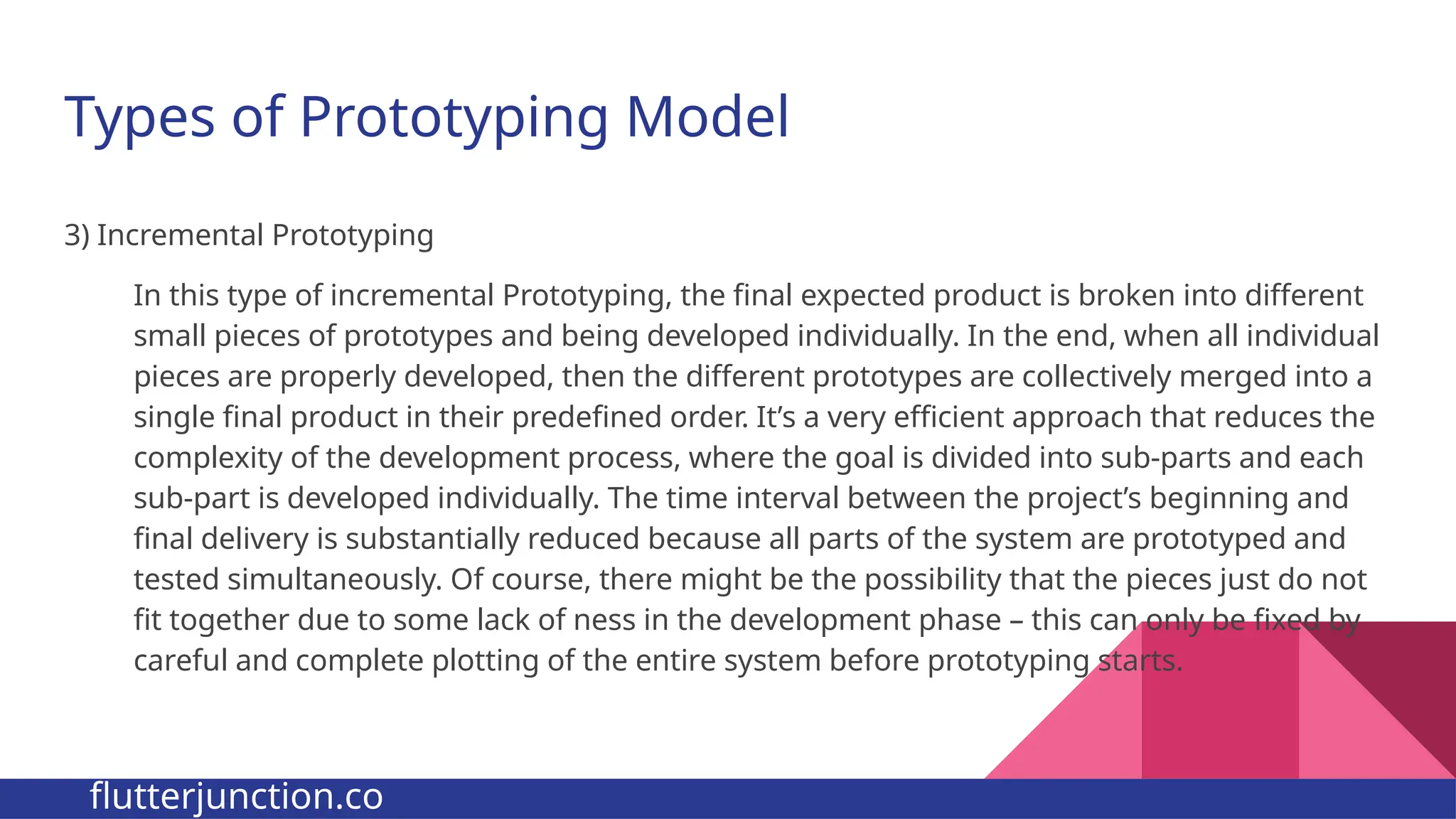 Types of Prototyping Model

3) Incremental Prototyping

In this type of incremental Prototyping, the final expected product is broken into different small pieces of prototypes and being developed individually. In the end, when all individual pieces are properly developed, then the different prototypes are collectively merged into a single final product in their predefined order. It’s a very efficient approach that reduces the complexity of the development process, where the goal is divided into sub-parts and each sub-part is developed individually. The time interval between the project’s beginning and final delivery is substantially reduced because all parts of the system are prototyped and tested simultaneously. Of course, there might be the possibility that the pieces just do not fit together due to some lack of ness in the development phase – this can only be fixed by careful and complete plotting of the entire system before prototyping starts.

flutterjunction.co